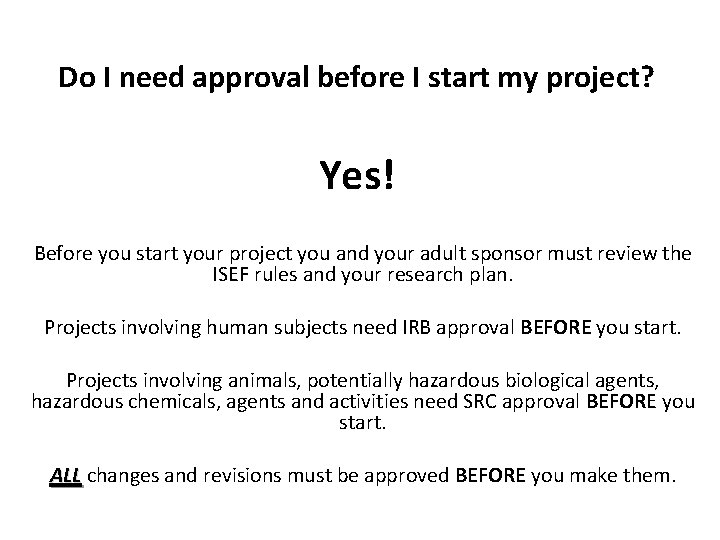 Do I need approval before I start my project?

Yes!

Before you start your project you and your adult sponsor must review the ISEF rules and your research plan.

Projects involving human subjects need IRB approval BEFORE you start.

Projects involving animals, potentially hazardous biological agents, hazardous chemicals, agents and activities need SRC approval BEFORE you start.

ALL changes and revisions must be approved BEFORE you make them.